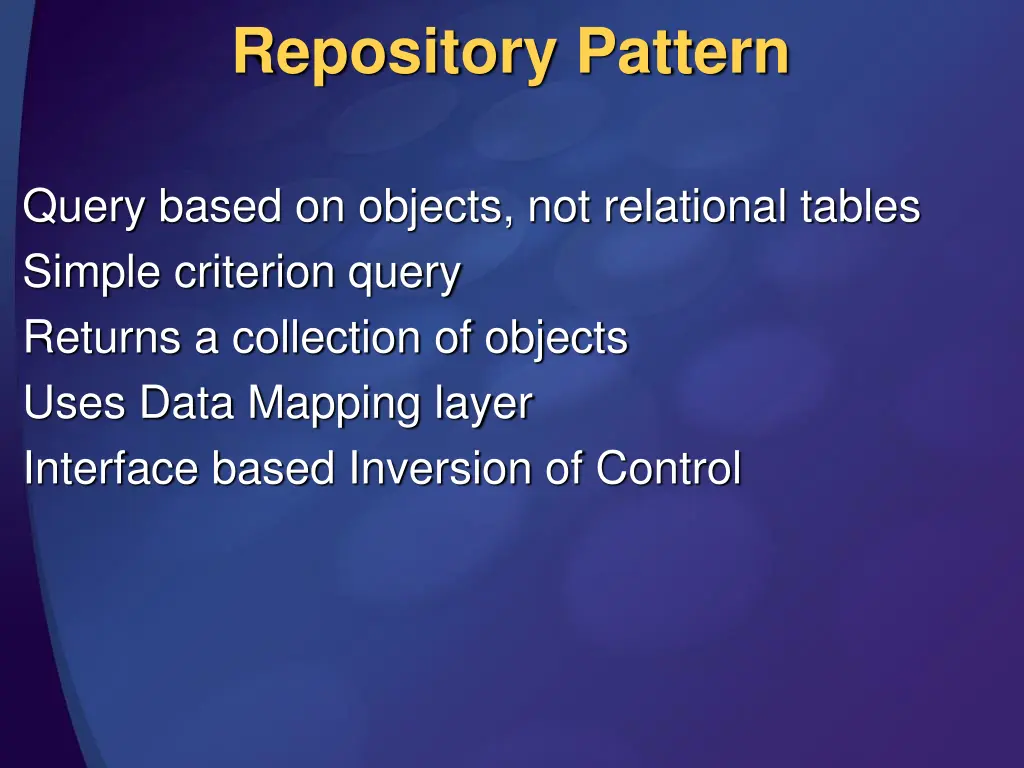 Repository Pattern

Query based on objects, not relational tables
Simple criterion query
Returns a collection of objects
Uses Data Mapping layer
Interface based Inversion of Control